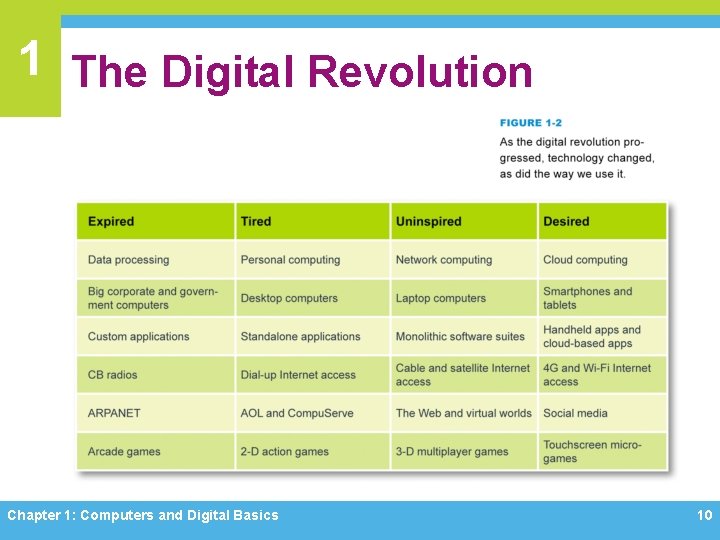 1

The Digital Revolution

FIGURE 1-2

As the digital revolution progressed, technology changed, as did the way we use it.

| Expired | Tired | Uninspired | Desired |
|---|---|---|---|
| Data processing | Personal computing | Network computing | Cloud computing |
| Big corporate and government computers | Desktop computers | Laptop computers | Smartphones and tablets |
| Custom applications | Standalone applications | Monolithic software suites | Handheld apps and cloud-based apps |
| CB radios | Dial-up Internet access | Cable and satellite Internet access | 4G and Wi-Fi Internet access |
| ARPANET | AOL and CompuServe | The Web and virtual worlds | Social media |
| Arcade games | 2-D action games | 3-D multiplayer games | Touchscreen microgames |

Chapter 1: Computers and Digital Basics

10